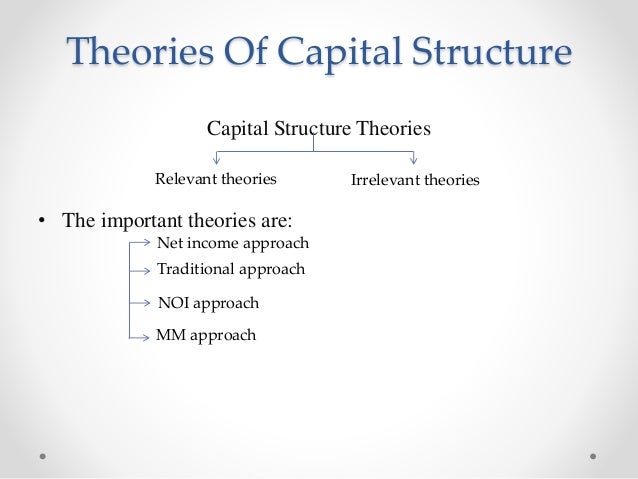 Theories Of Capital Structure

Capital Structure Theories

Relevant theories

Irrelevant theories

• The important theories are:

Net income approach

Traditional approach

NOI approach

MM approach